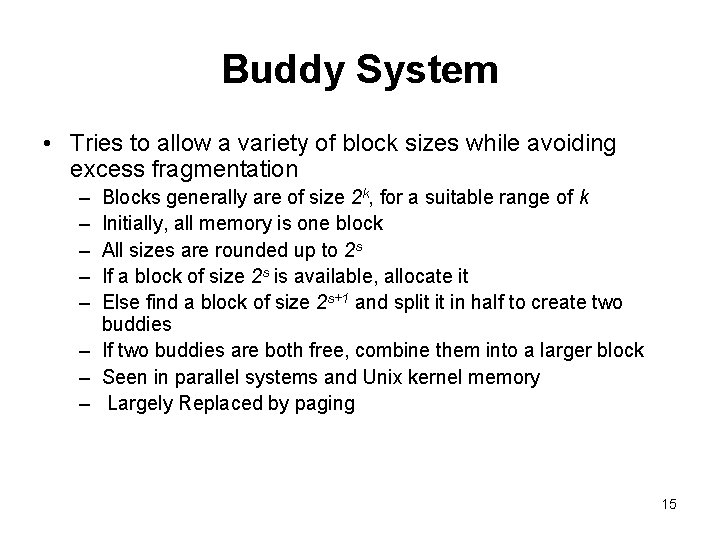 Buddy System

• Tries to allow a variety of block sizes while avoiding excess fragmentation
– Blocks generally are of size $2^k$, for a suitable range of $k$
– Initially, all memory is one block
– All sizes are rounded up to $2^s$
– If a block of size $2^s$ is available, allocate it
– Else find a block of size $2^{s+1}$ and split it in half to create two buddies
– If two buddies are both free, combine them into a larger block
– Seen in parallel systems and Unix kernel memory
– Largely Replaced by paging

15